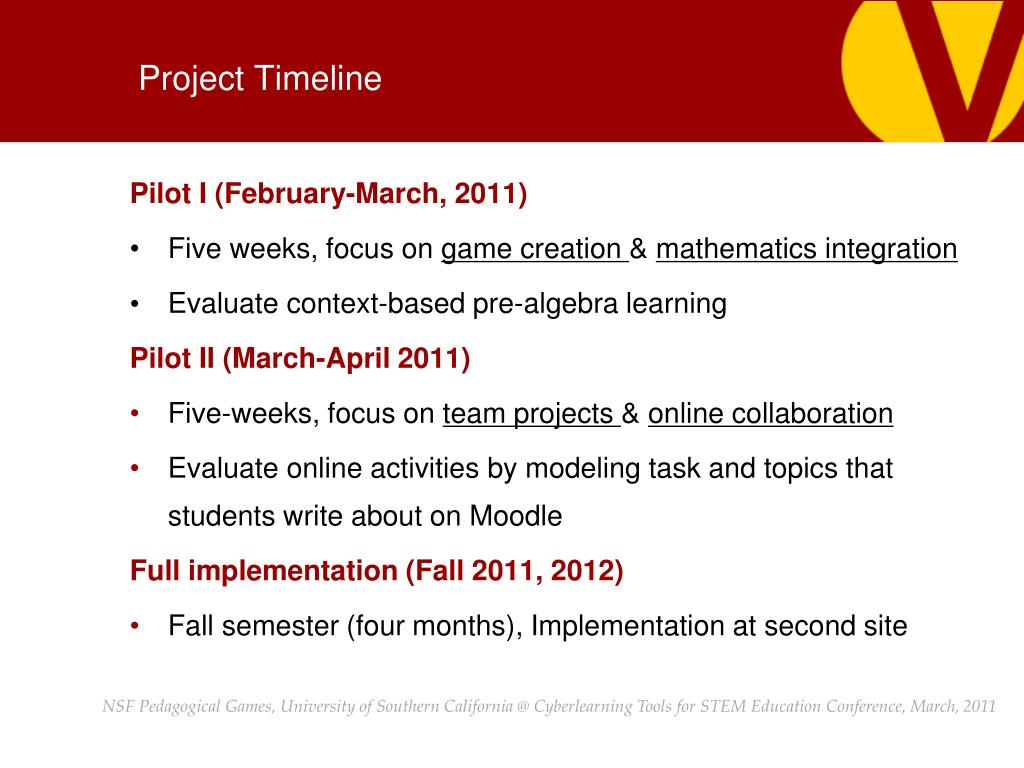 Project Timeline

Pilot I (February-March, 2011)

• Five weeks, focus on game creation & mathematics integration

• Evaluate context-based pre-algebra learning

Pilot II (March-April 2011)

• Five-weeks, focus on team projects & online collaboration

• Evaluate online activities by modeling task and topics that students write about on Moodle

Full implementation (Fall 2011, 2012)

• Fall semester (four months), Implementation at second site

NSF Pedagogical Games, University of Southern California @ Cyberlearning Tools for STEM Education Conference, March, 2011